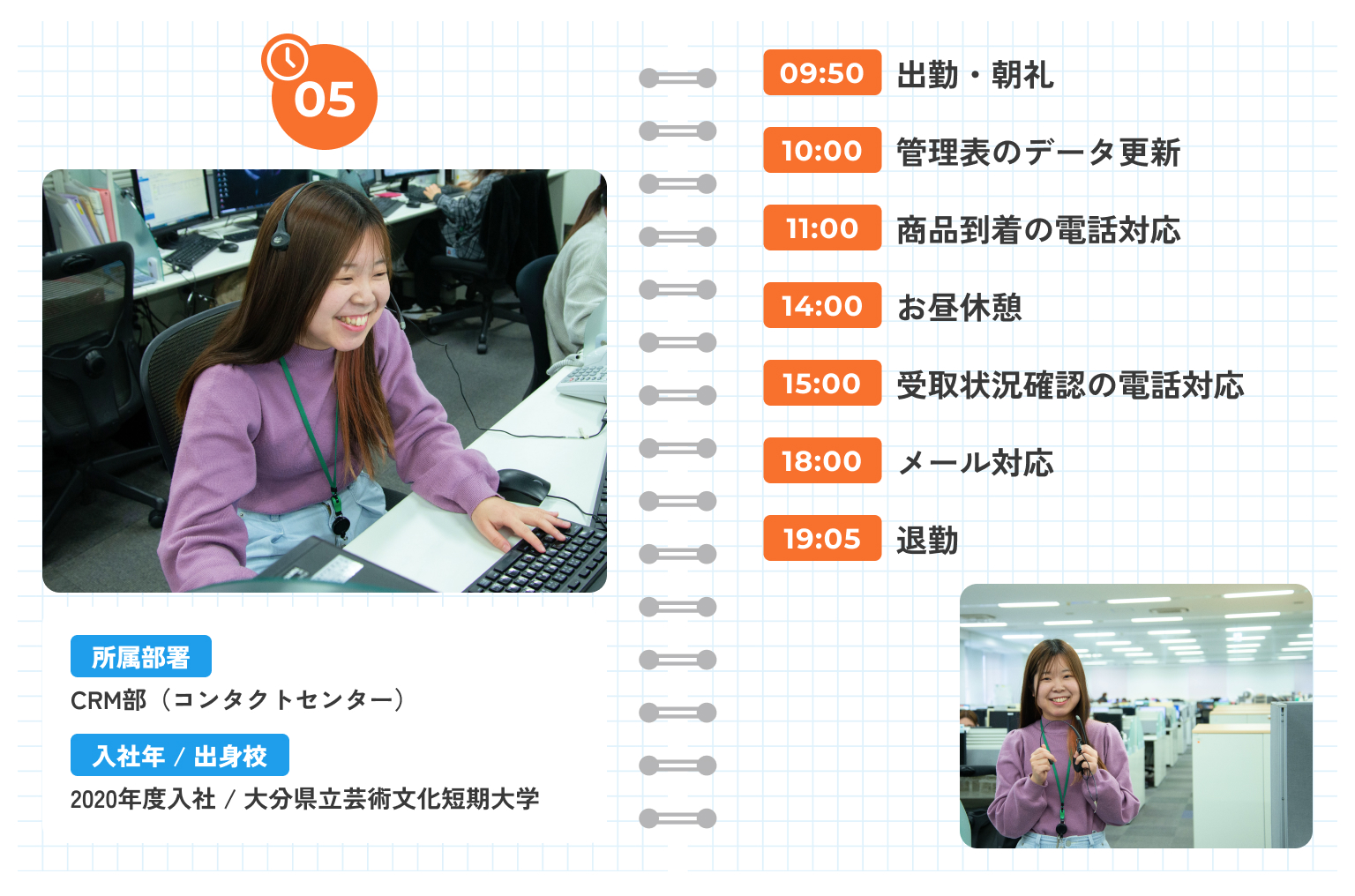 05

所属部署

CRM部（コンタクトセンター）

入社年 / 出身校

2020年度入社 / 大分県立芸術文化短期大学

09:50 出勤・朝礼

10:00 管理表のデータ更新

11:00 商品到着の電話対応

14:00 お昼休憩

15:00 受取状況確認の電話対応

18:00 メール対応

19:05 退勤